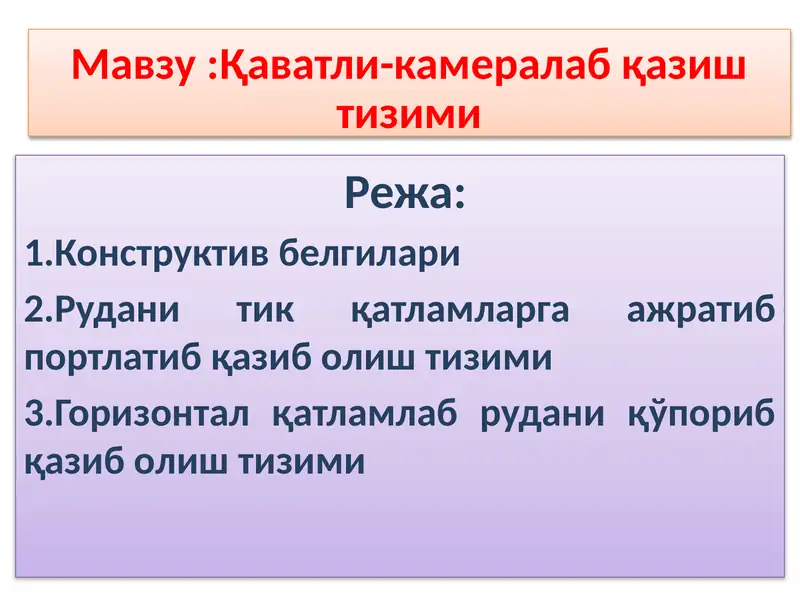 Мавзу :Қаватли-камералаб қазиш тизими

Режа:

1.Конструктив белгилари

2.Рудани тик қатламларга ажратиб портлатиб қазиб олиш тизими

3.Горизонтал қатламлаб рудани қўпориб қазиб олиш тизими